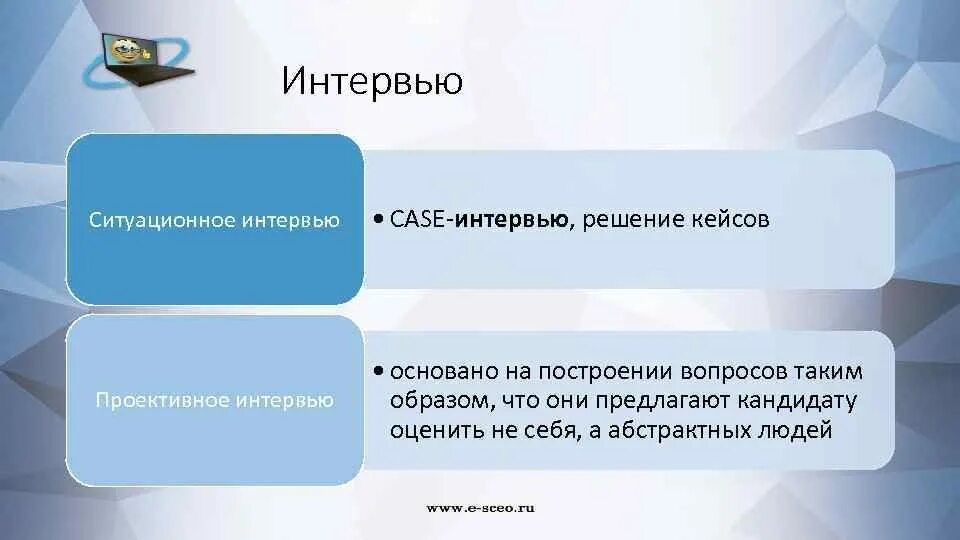 Интервью

Ситуационное интервью

• CASE-интервью, решение кейсов

Проективное интервью

• основано на построении вопросов таким образом, что они предлагают кандидату оценить не себя, а абстрактных людей

www.e-sceo.ru